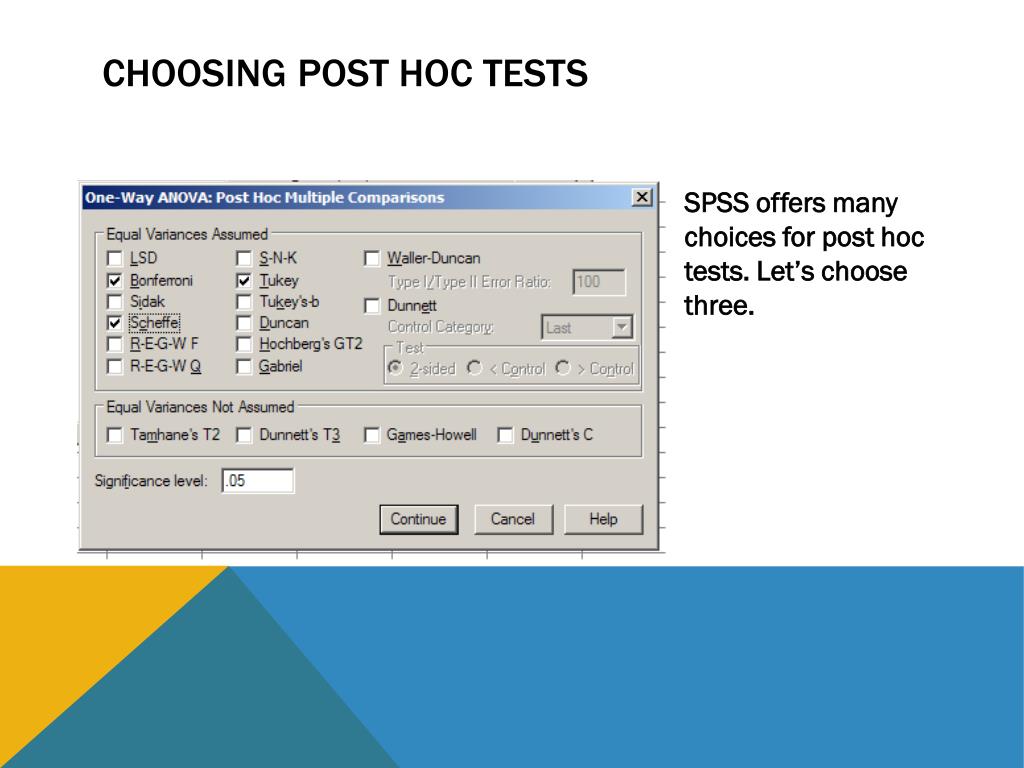 CHOOSING POST HOC TESTS

One-Way ANOVA: Post Hoc Multiple Comparisons

Equal Variances Assumed

LSD
Bonferroni
Sidak
Scheffe
R-E-G-W F
R-E-G-W Q

S-N-K
Tukey
Tukey's-b
Duncan
Hochberg's GT2
Gabriel

Waller-Duncan
Type I/Type II Error Ratio: 100
Dunnett
Control Category: Last
Test
2-sided < Control > Control

Equal Variances Not Assumed

Tamhane's T2 Dunnett's T3 Games-Howell Dunnett's C

Significance level: .05

Continue Cancel Help

SPSS offers many choices for post hoc tests. Let's choose three.